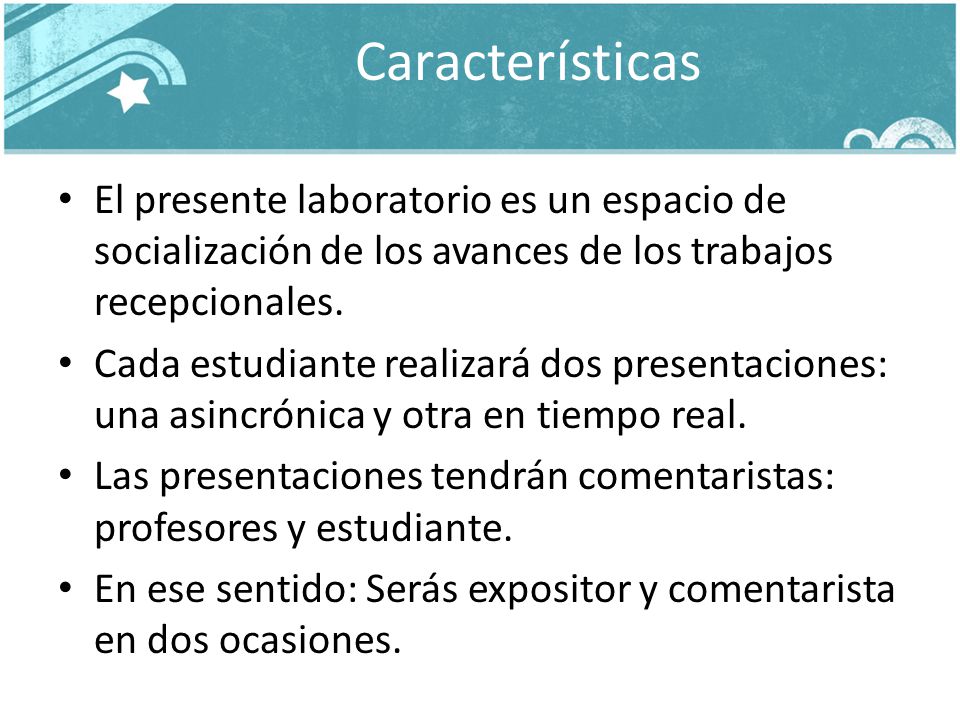 Características

• El presente laboratorio es un espacio de socialización de los avances de los trabajos recepcionales.
• Cada estudiante realizará dos presentaciones: una asincrónica y otra en tiempo real.
• Las presentaciones tendrán comentaristas: profesores y estudiante.
• En ese sentido: Serás expositor y comentarista en dos ocasiones.